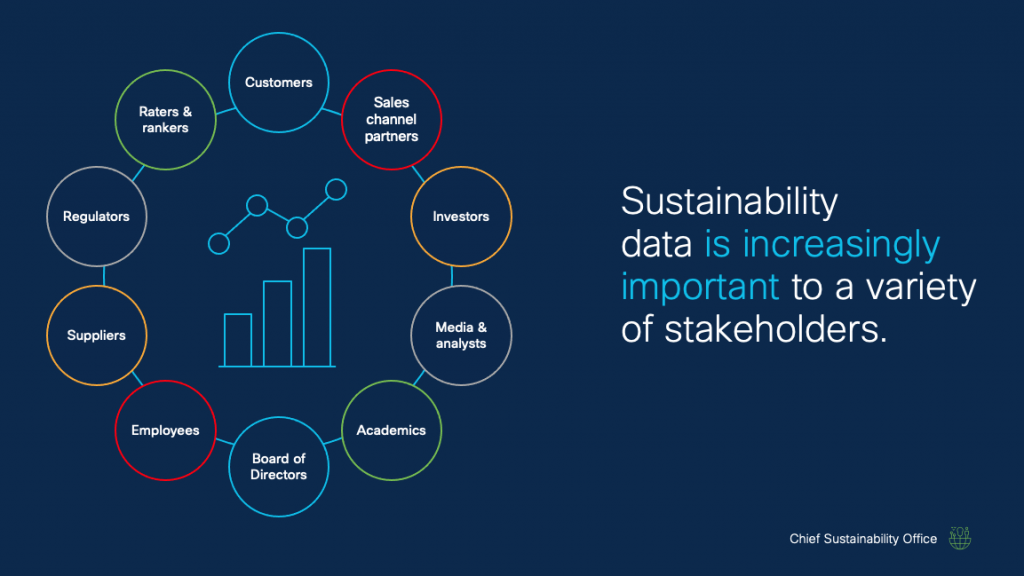 Customers

Sales channel partners

Investors

Media & analysts

Academics

Board of Directors

Employees

Suppliers

Regulators

Raters & rankers

Sustainability data is increasingly important to a variety of stakeholders.

Chief Sustainability Office